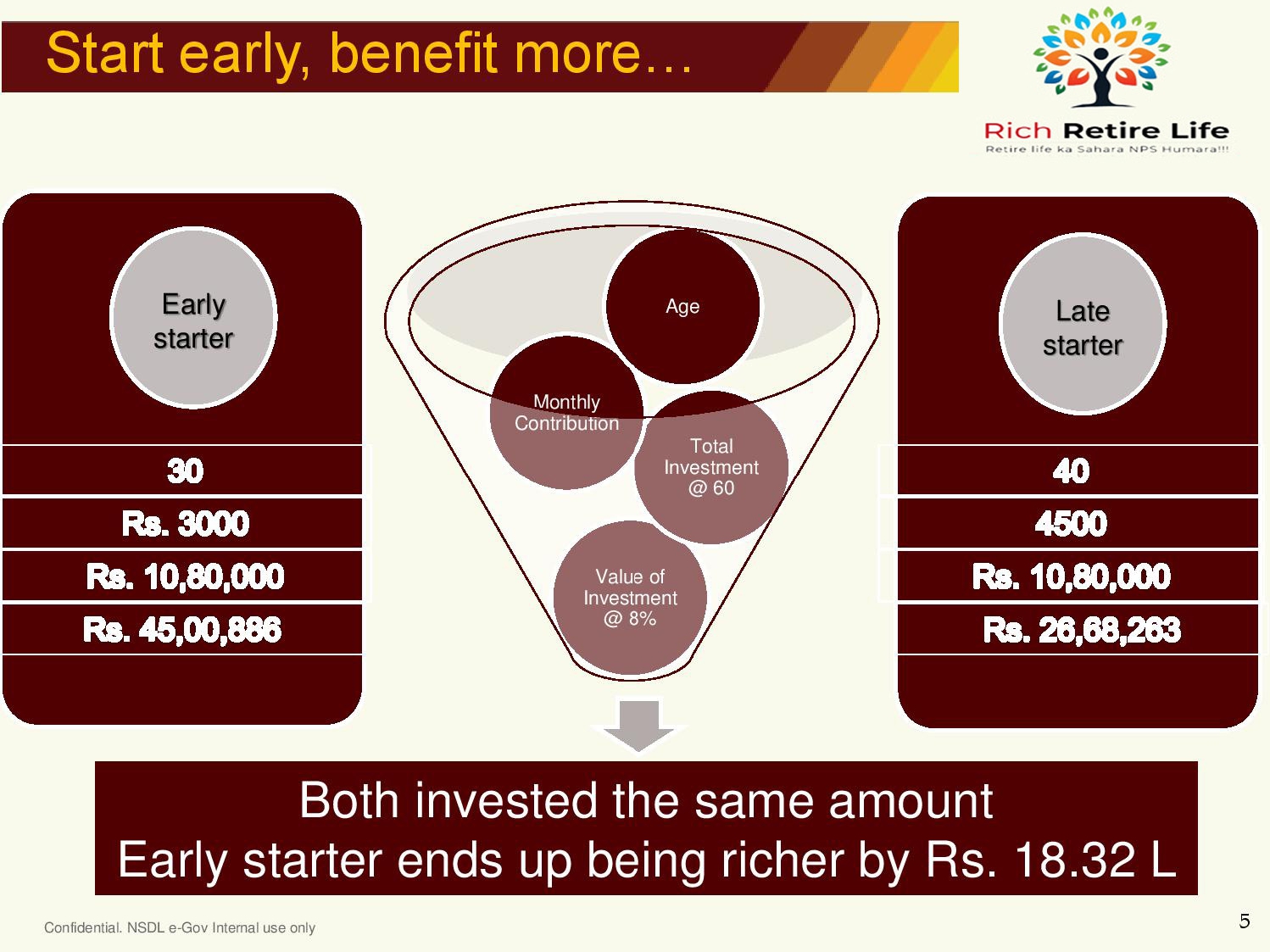 Start early, benefit more…

Rich Retire Life
Retire life ka Sahara NPS Humara!!!

Early starter

30

Rs. 3000

Rs. 10,80,000

Rs. 45,00,886

Age

Monthly Contribution

Total Investment @ 60

Value of Investment @ 8%

Late starter

40

4500

Rs. 10,80,000

Rs. 26,68,263

Both invested the same amount
Early starter ends up being richer by Rs. 18.32 L

Confidential. NSDL e-Gov Internal use only

5